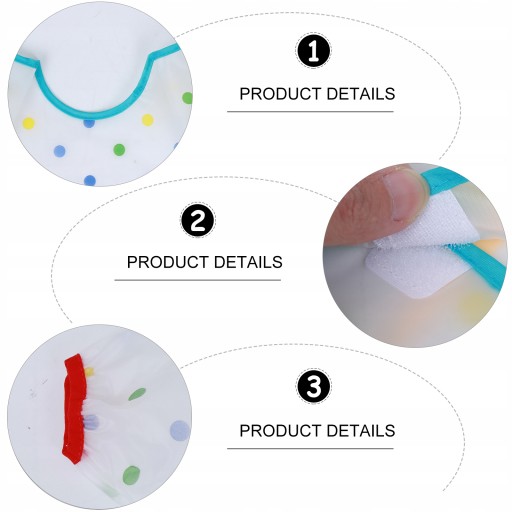 1
PRODUCT DETAILS

2
PRODUCT DETAILS

3
PRODUCT DETAILS